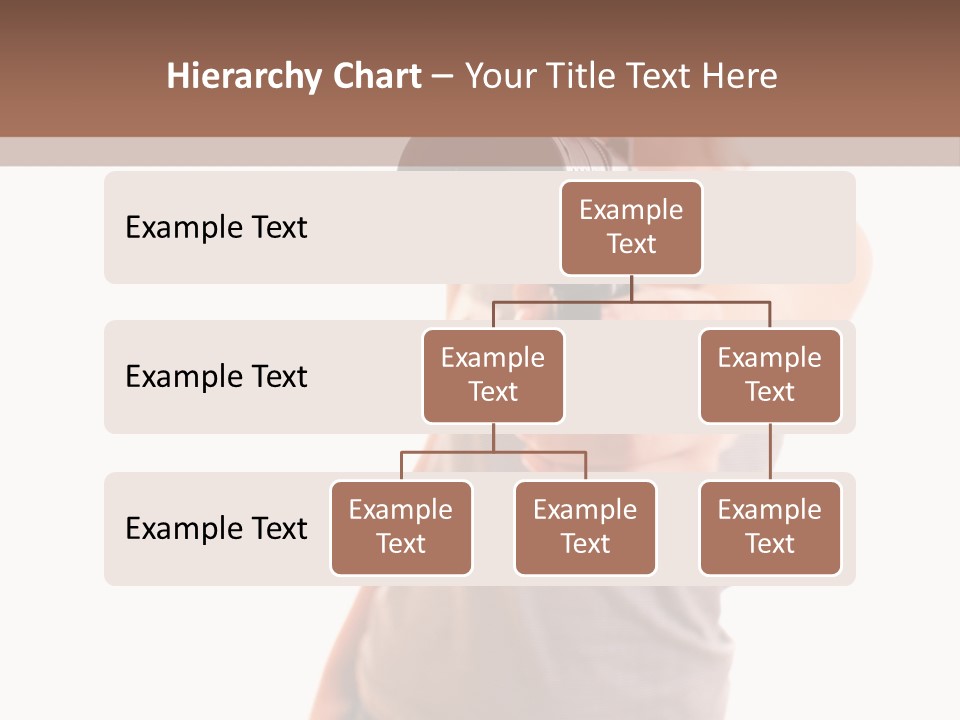 Hierarchy Chart – Your Title Text Here

Example Text

Example Text

Example Text

Example Text

Example Text

Example Text

Example Text

Example Text

Example Text